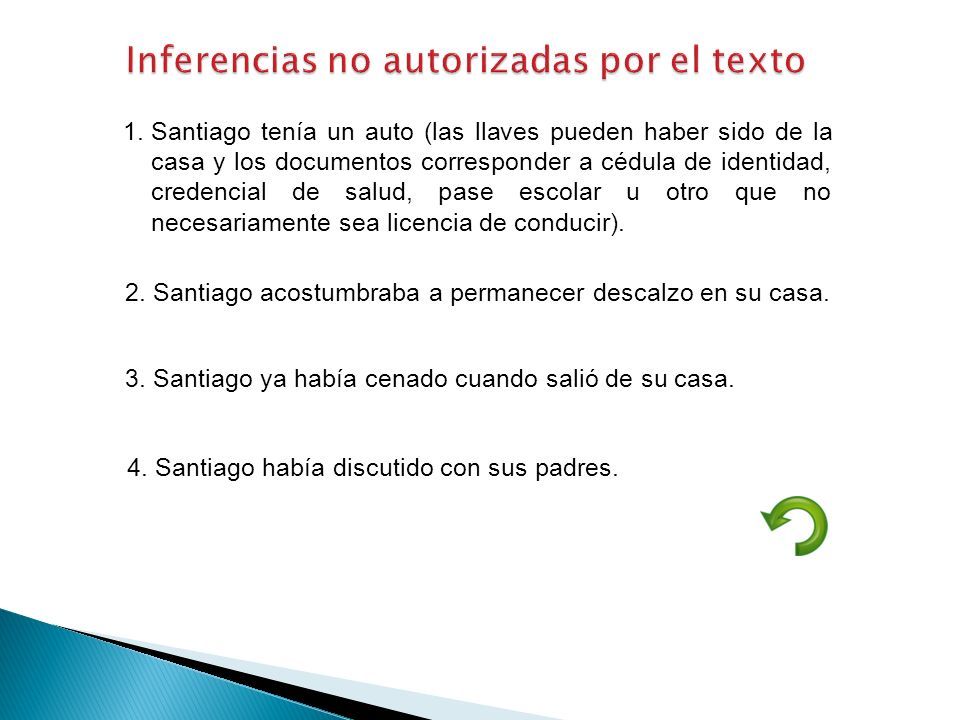 Inferencias no autorizadas por el texto

1. Santiago tenía un auto (las llaves pueden haber sido de la casa y los documentos corresponder a cédula de identidad, credencial de salud, pase escolar u otro que no necesariamente sea licencia de conducir).

2. Santiago acostumbraba a permanecer descalzo en su casa.

3. Santiago ya había cenado cuando salió de su casa.

4. Santiago había discutido con sus padres.